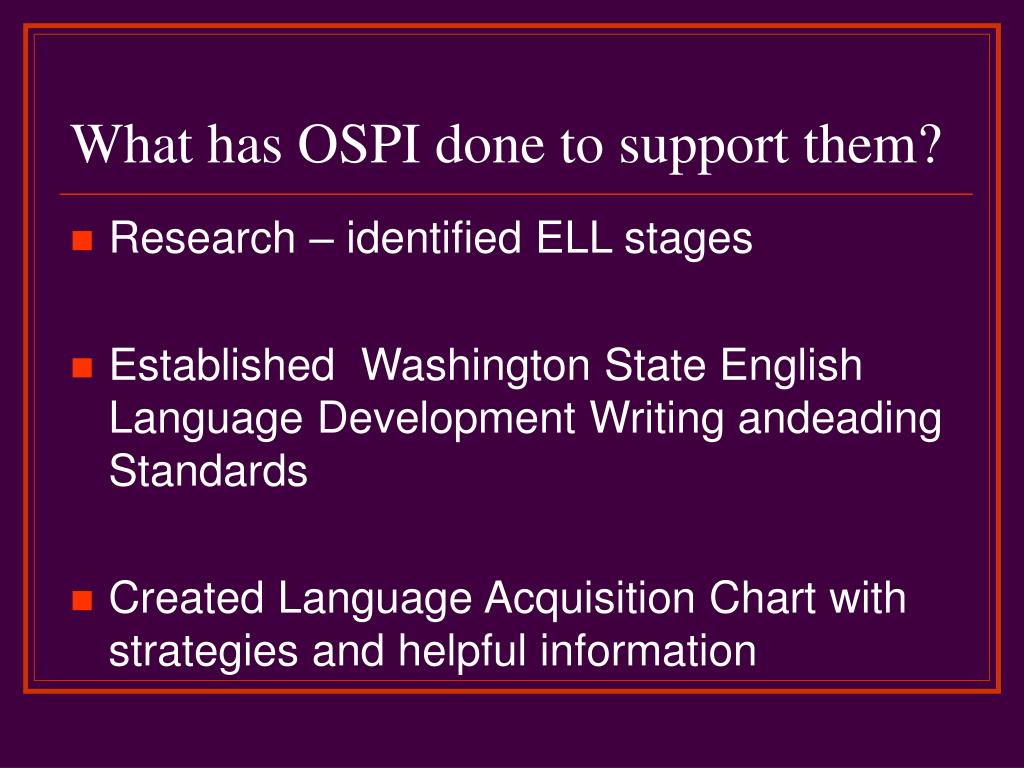 What has OSPI done to support them?

Research – identified ELL stages

Established  Washington State English Language Development Writing andeading Standards

Created Language Acquisition Chart with strategies and helpful information